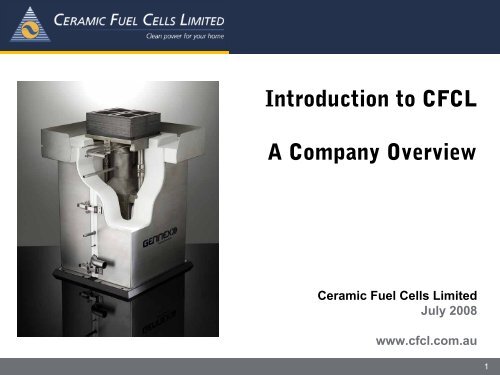 CERAMIC FUEL CELLS LIMITED
Clean power for your home

GENNEX

Introduction to CFCL

A Company Overview

Ceramic Fuel Cells Limited
July 2008

www.cfcl.com.au

1